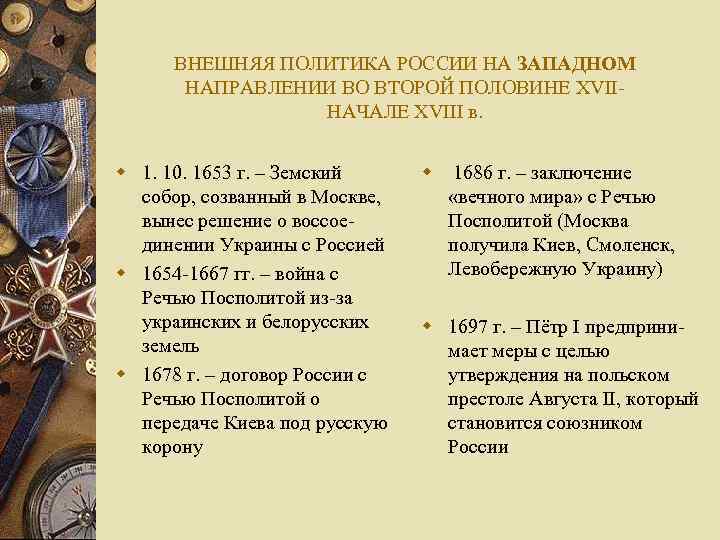 ВНЕШНЯЯ ПОЛИТИКА РОССИИ НА ЗАПАДНОМ НАПРАВЛЕНИИ ВО ВТОРОЙ ПОЛОВИНЕ XVII- НАЧАЛЕ XVIII в.

1. 10. 1653 г. – Земский собор, созванный в Москве, вынес решение о воссоединении Украины с Россией

1654-1667 гг. – война с Речью Посполитой из-за украинских и белорусских земель

1678 г. – договор России с Речью Посполитой о передаче Киева под русскую корону

1686 г. – заключение «вечного мира» с Речью Посполитой (Москва получила Киев, Смоленск, Левобережную Украину)

1697 г. – Пётр I предпринимает меры с целью утверждения на польском престоле Августа II, который становится союзником России